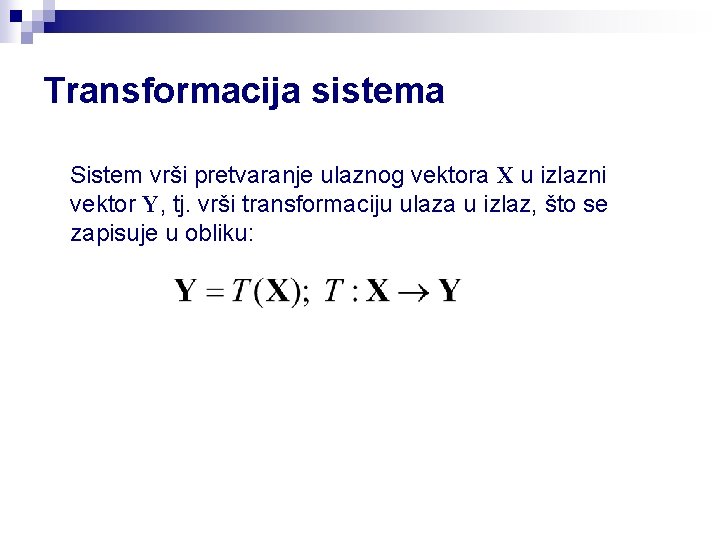 Transformacija sistema

Sistem vrši pretvaranje ulaznog vektora $\mathbf{X}$ u izlazni vektor $\mathbf{Y}$, tj. vrši transformaciju ulaza u izlaz, što se zapisuje u obliku:

$\mathbf{Y} = T(\mathbf{X});\ T : \mathbf{X} \rightarrow \mathbf{Y}$